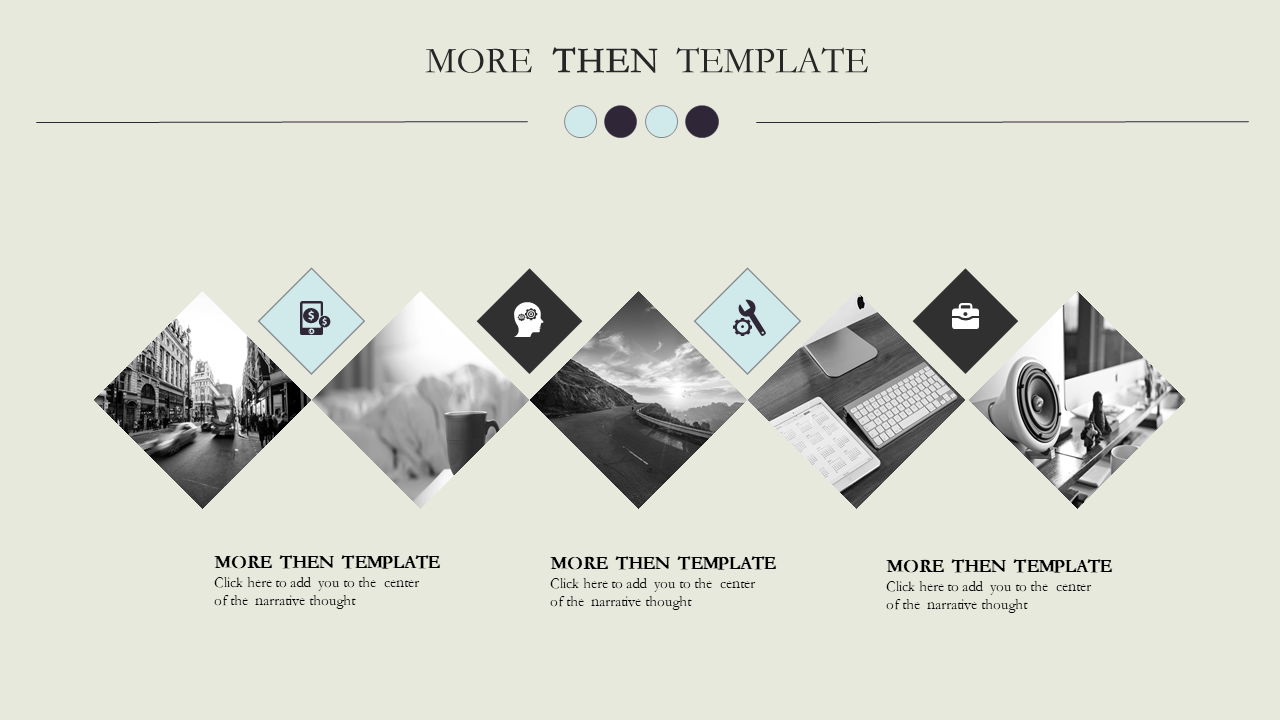 MORE THEN TEMPLATE

MORE THEN TEMPLATE
Click here to add you to the center of the narrative thought

MORE THEN TEMPLATE
Click here to add you to the center of the narrative thought

MORE THEN TEMPLATE
Click here to add you to the center of the narrative thought